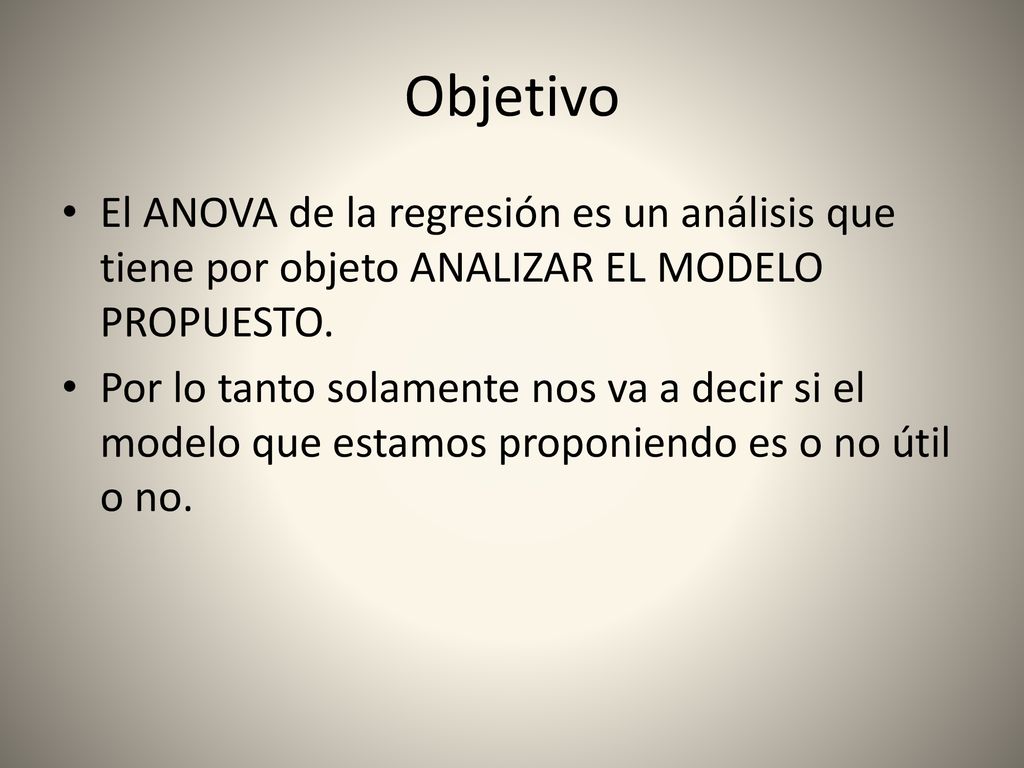 Objetivo

• El ANOVA de la regresión es un análisis que tiene por objeto ANALIZAR EL MODELO PROPUESTO.

• Por lo tanto solamente nos va a decir si el modelo que estamos proponiendo es o no útil o no.